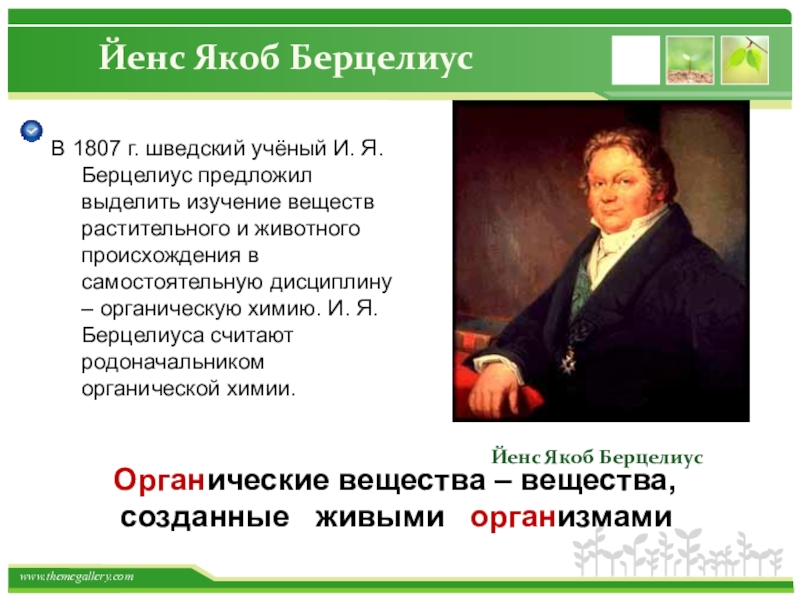 Йенс Якоб Берцелиус

В 1807 г. шведский учёный И. Я. Берцелиус предложил выделить изучение веществ растительного и животного происхождения в самостоятельную дисциплину – органическую химию. И. Я. Берцелиуса считают родоначальником органической химии.

Йенс Якоб Берцелиус

Органические вещества – вещества, созданные живыми организмами

www.themegallery.com